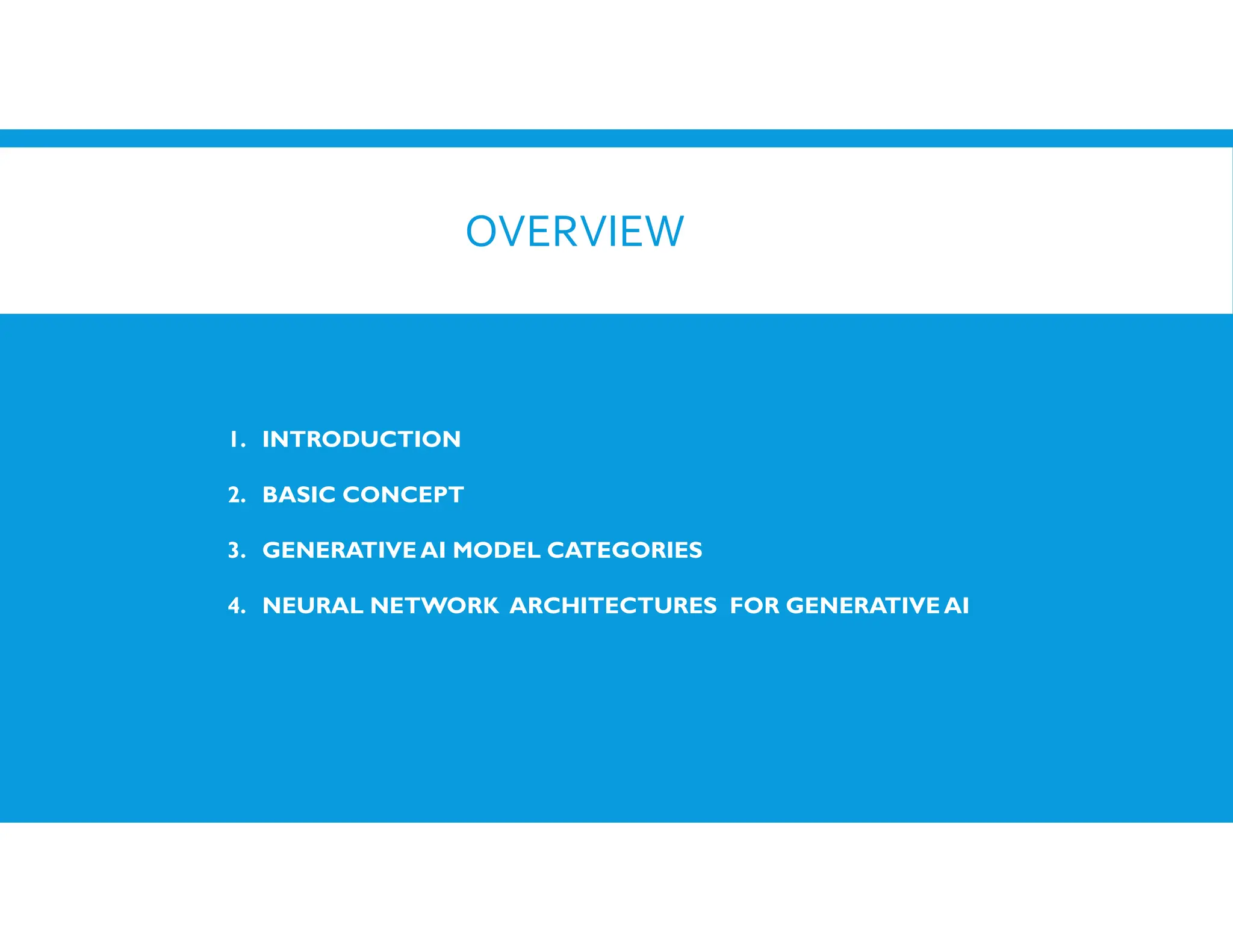 OVERVIEW

1. INTRODUCTION
2. BASIC CONCEPT
3. GENERATIVE AI MODEL CATEGORIES
4. NEURAL NETWORK ARCHITECTURES FOR GENERATIVE AI